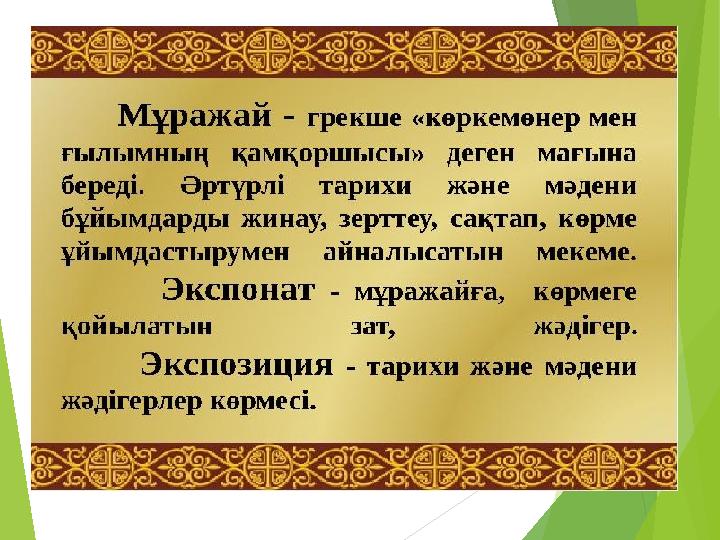 Мұражай - грекше «көркемөнер мен ғылымның қамқоршысы» деген мағына береді. Әртүрлі тарихи және мәдени бұйымдарды жинау, зерттеу, сақтап, көрме ұйымдастырумен айналысатын мекеме.

Экспонат - мұражайға, көрмеге қойылатын зат, жәдігер.

Экспозиция - тарихи және мәдени жәдігерлер көрмесі.